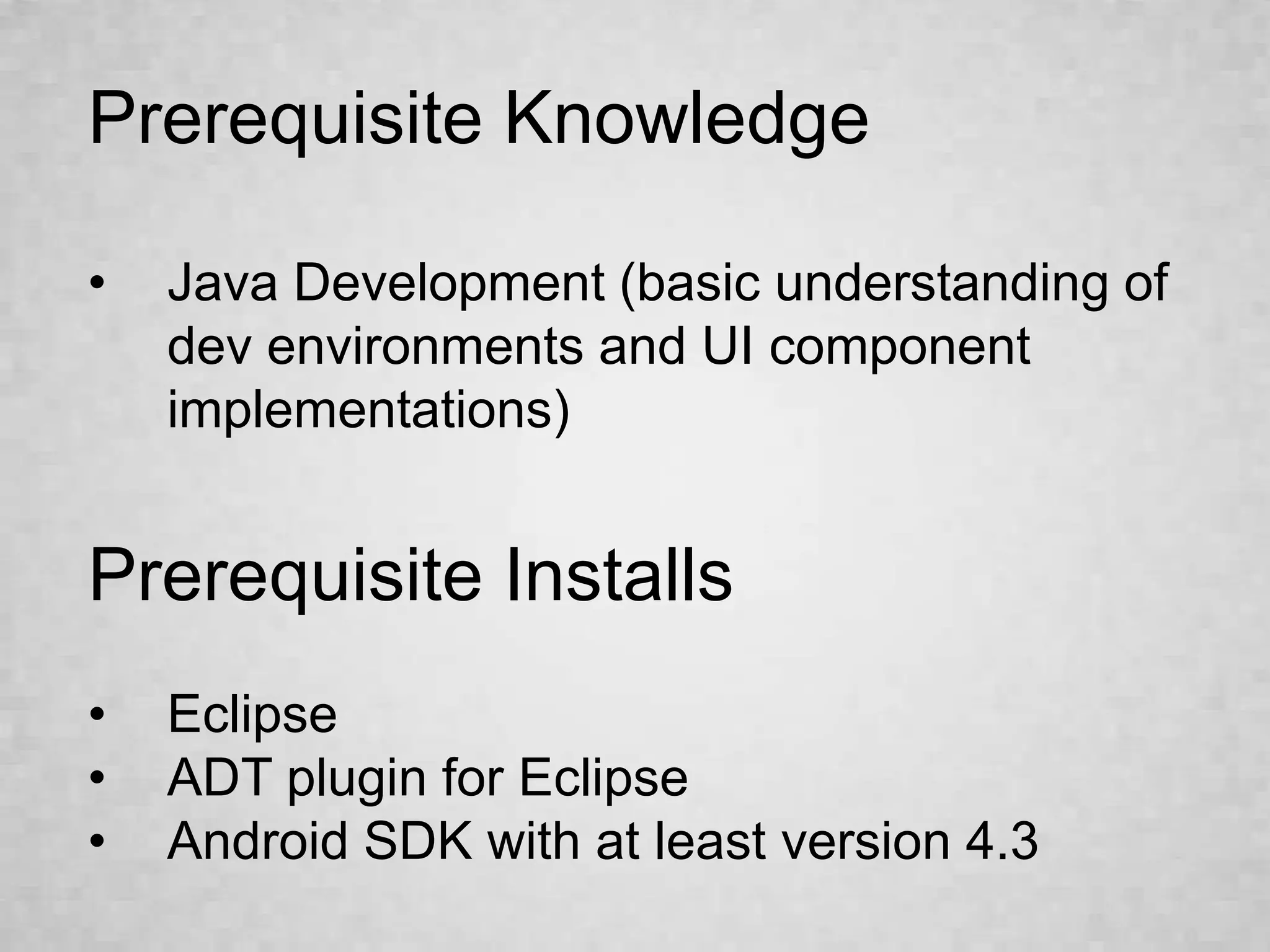 Prerequisite Knowledge

• Java Development (basic understanding of dev environments and UI component implementations)

Prerequisite Installs

• Eclipse
• ADT plugin for Eclipse
• Android SDK with at least version 4.3